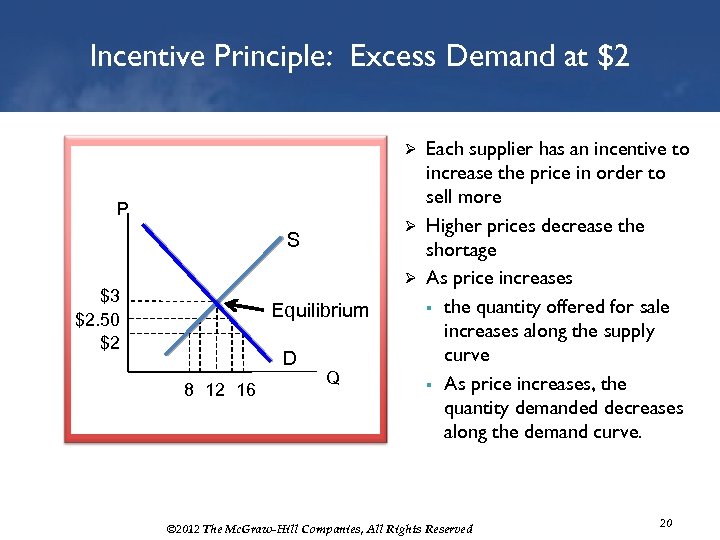 Incentive Principle: Excess Demand at $2

P
S
$3
$2.50
$2
Equilibrium
D
Q
8 12 16

➢ Each supplier has an incentive to increase the price in order to sell more
➢ Higher prices decrease the shortage
➢ As price increases
▪ the quantity offered for sale increases along the supply curve
▪ As price increases, the quantity demanded decreases along the demand curve.

©2012 The McGraw-Hill Companies, All Rights Reserved

20